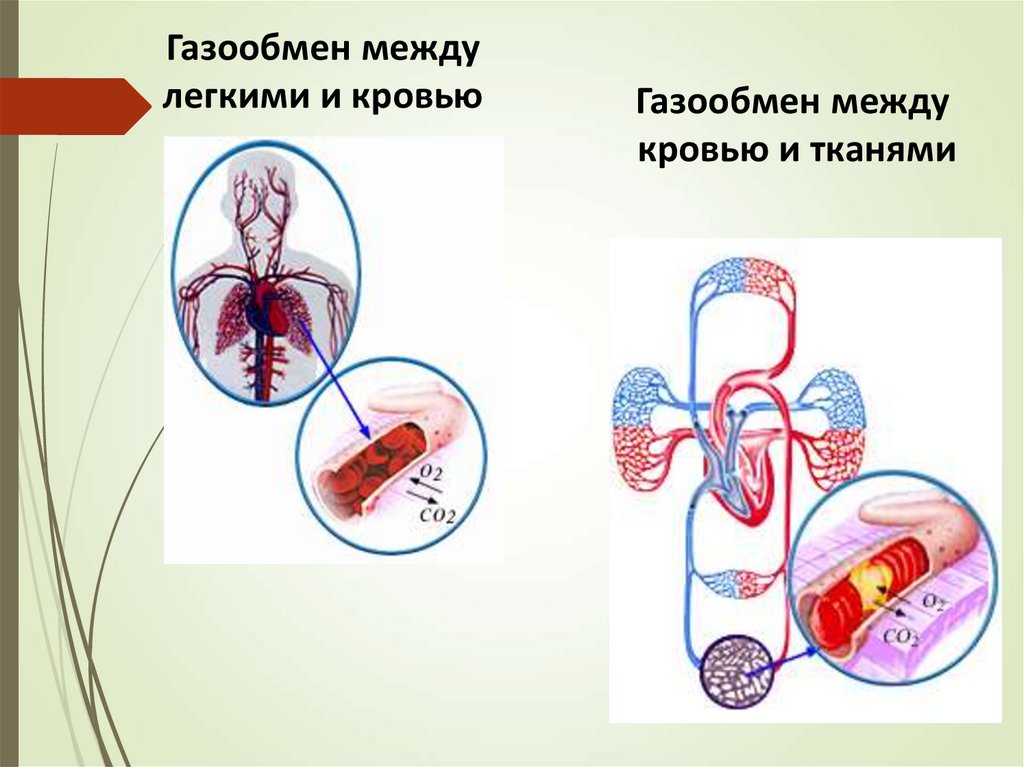 Газообмен между легкими и кровью

$O_2$
$CO_2$

Газообмен между кровью и тканями

$O_2$
$CO_2$